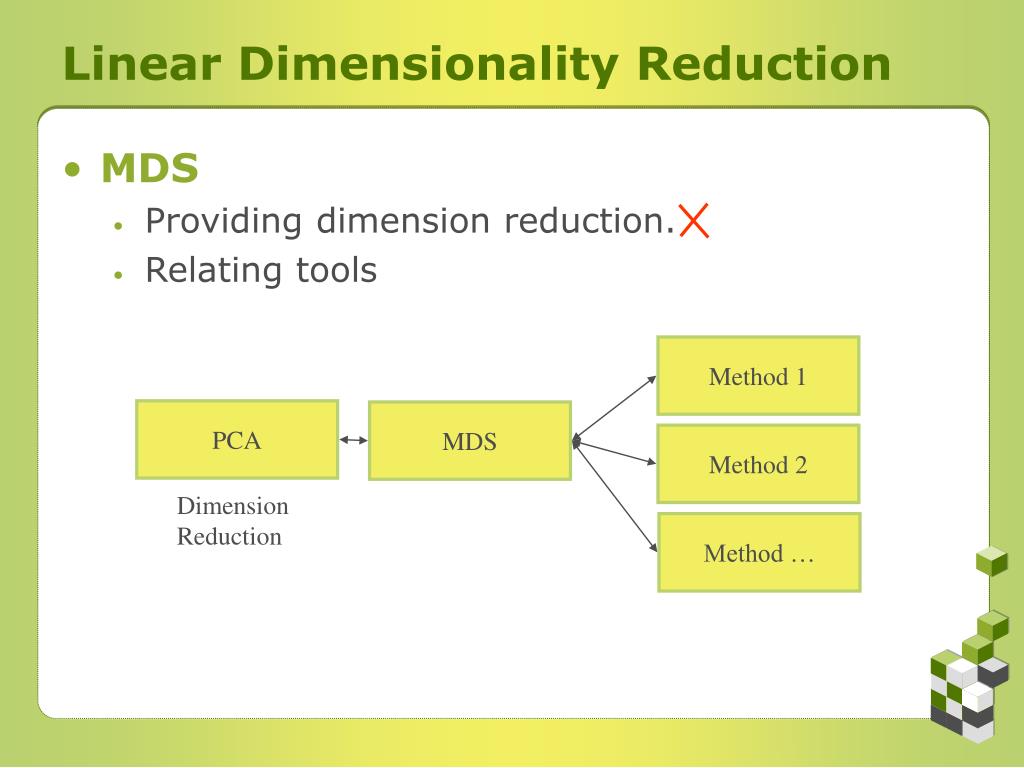 Linear Dimensionality Reduction

• MDS
 • Providing dimension reduction.
 • Relating tools

PCA

Dimension Reduction

MDS

Method 1

Method 2

Method …